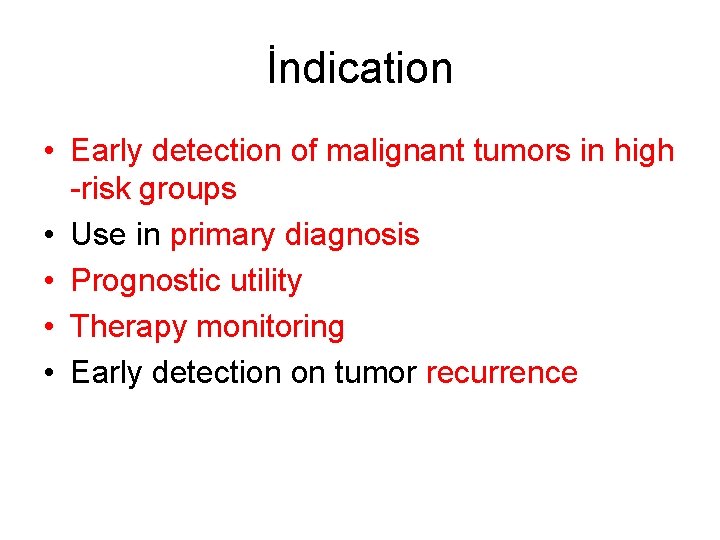 İndication

• Early detection of malignant tumors in high -risk groups
• Use in primary diagnosis
• Prognostic utility
• Therapy monitoring
• Early detection on tumor recurrence